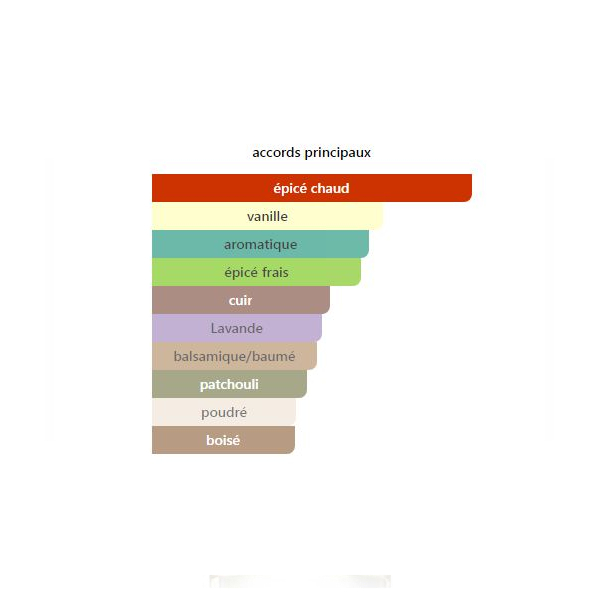 accords principaux

épicé chaud

vanille

aromatique

épicé frais

cuir

Lavande

balsamique/baumé

patchouli

poudré

boisé